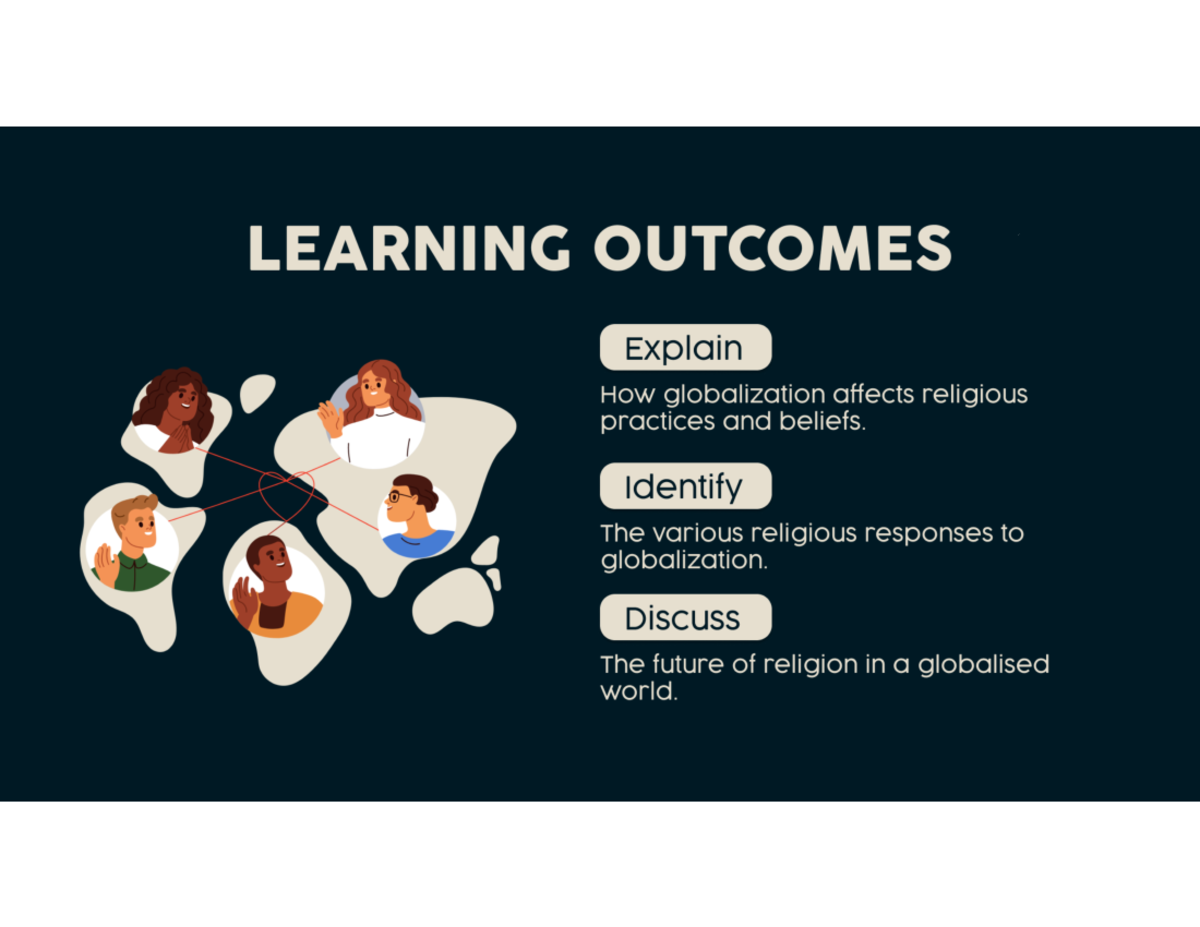 LEARNING OUTCOMES

Explain

How globalization affects religious practices and beliefs.

Identify

The various religious responses to globalization.

Discuss

The future of religion in a globalised world.